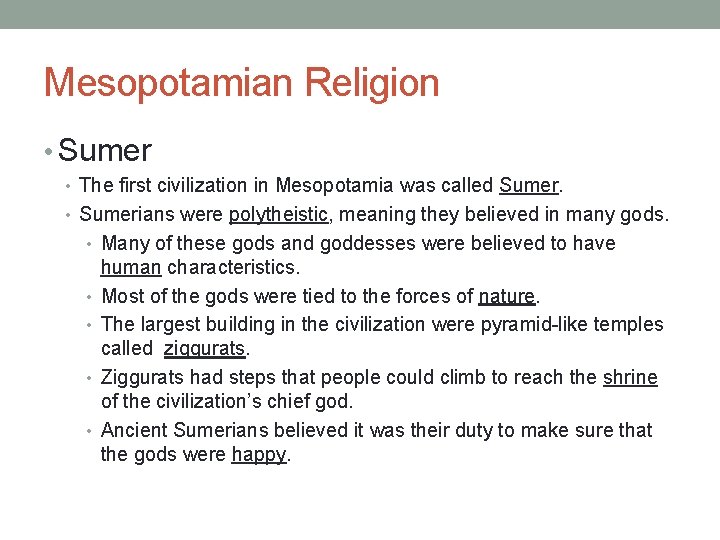 Mesopotamian Religion

• Sumer

• The first civilization in Mesopotamia was called Sumer.

• Sumerians were polytheistic, meaning they believed in many gods.

• Many of these gods and goddesses were believed to have human characteristics.

• Most of the gods were tied to the forces of nature.

• The largest building in the civilization were pyramid-like temples called ziggurats.

• Ziggurats had steps that people could climb to reach the shrine of the civilization's chief god.

• Ancient Sumerians believed it was their duty to make sure that the gods were happy.